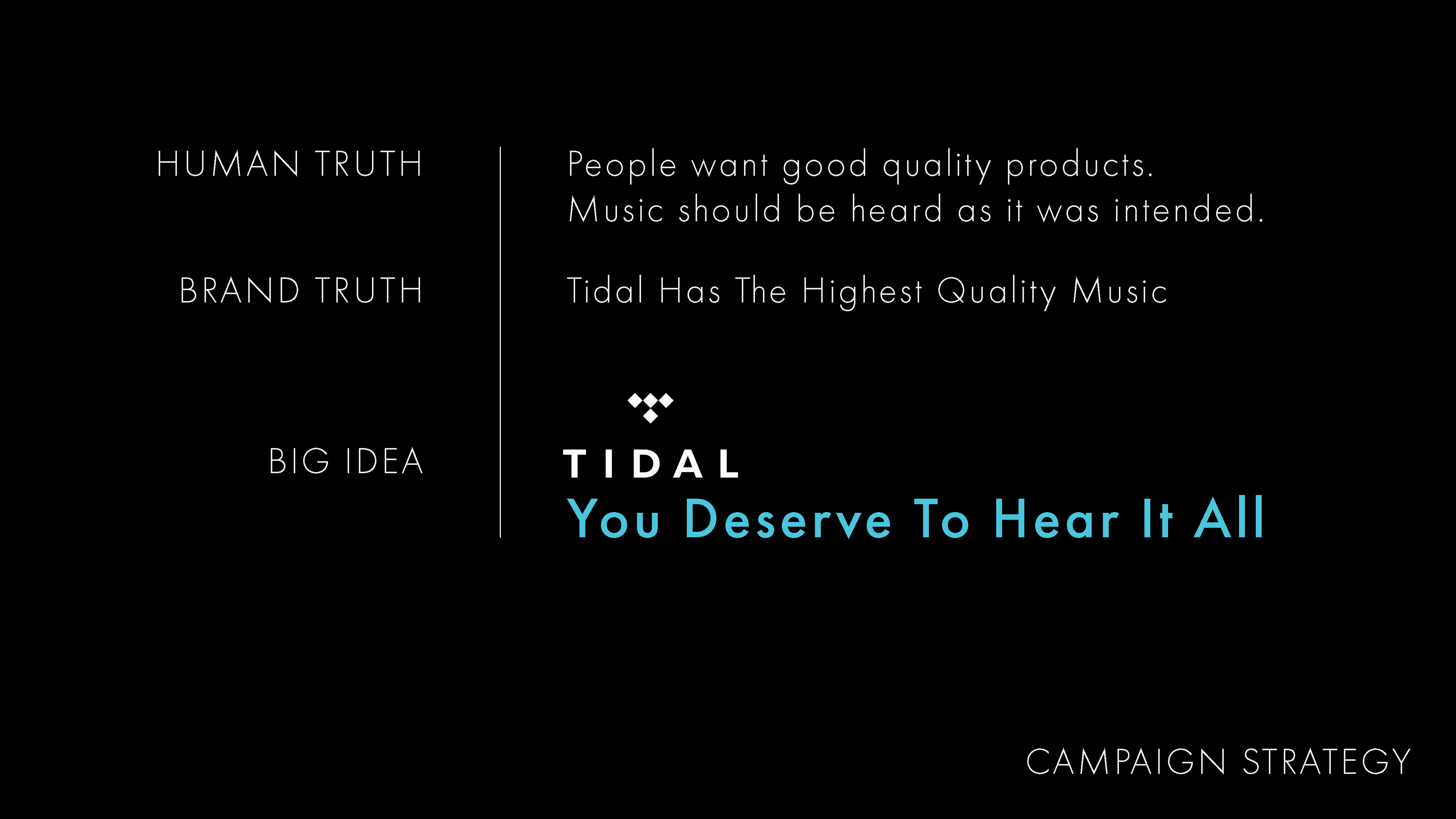 HUMAN TRUTH

People want good quality products.
Music should be heard as it was intended.

BRAND TRUTH

Tidal Has The Highest Quality Music

BIG IDEA

TIDAL
You Deserve To Hear It All

CAMPAIGN STRATEGY